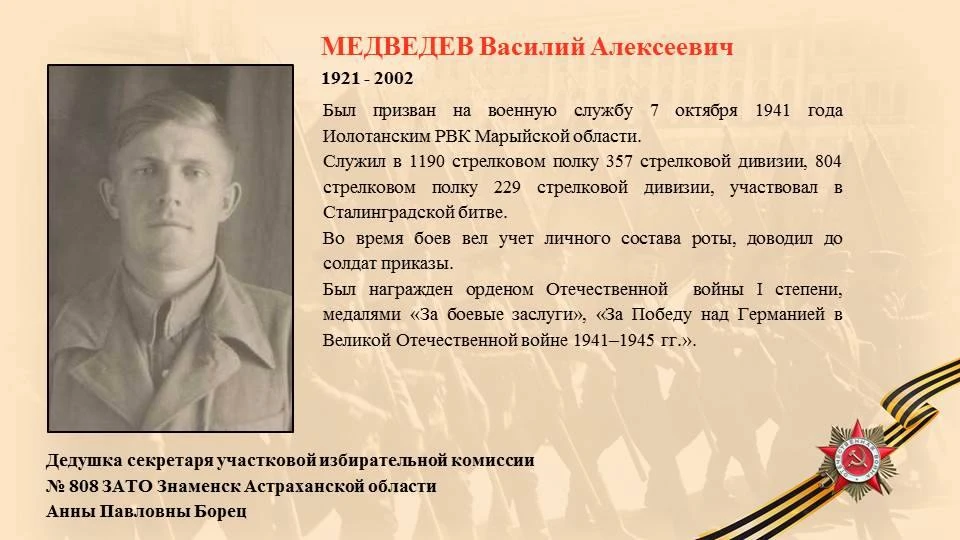 МЕДВЕДЕВ Василий Алексеевич

1921 - 2002

Был призван на военную службу 7 октября 1941 года Иолотанским РВК Марыйской области.

Служил в 1190 стрелковом полку 357 стрелковой дивизии, 804 стрелковом полку 229 стрелковой дивизии, участвовал в Сталинградской битве.

Во время боев вел учет личного состава роты, доводил до солдат приказы.

Был награжден орденом Отечественной войны I степени, медалями «За боевые заслуги», «За Победу над Германией в Великой Отечественной войне 1941–1945 гг.».

Дедушка секретаря участковой избирательной комиссии № 808 ЗАТО Знаменск Астраханской области Анны Павловны Борец